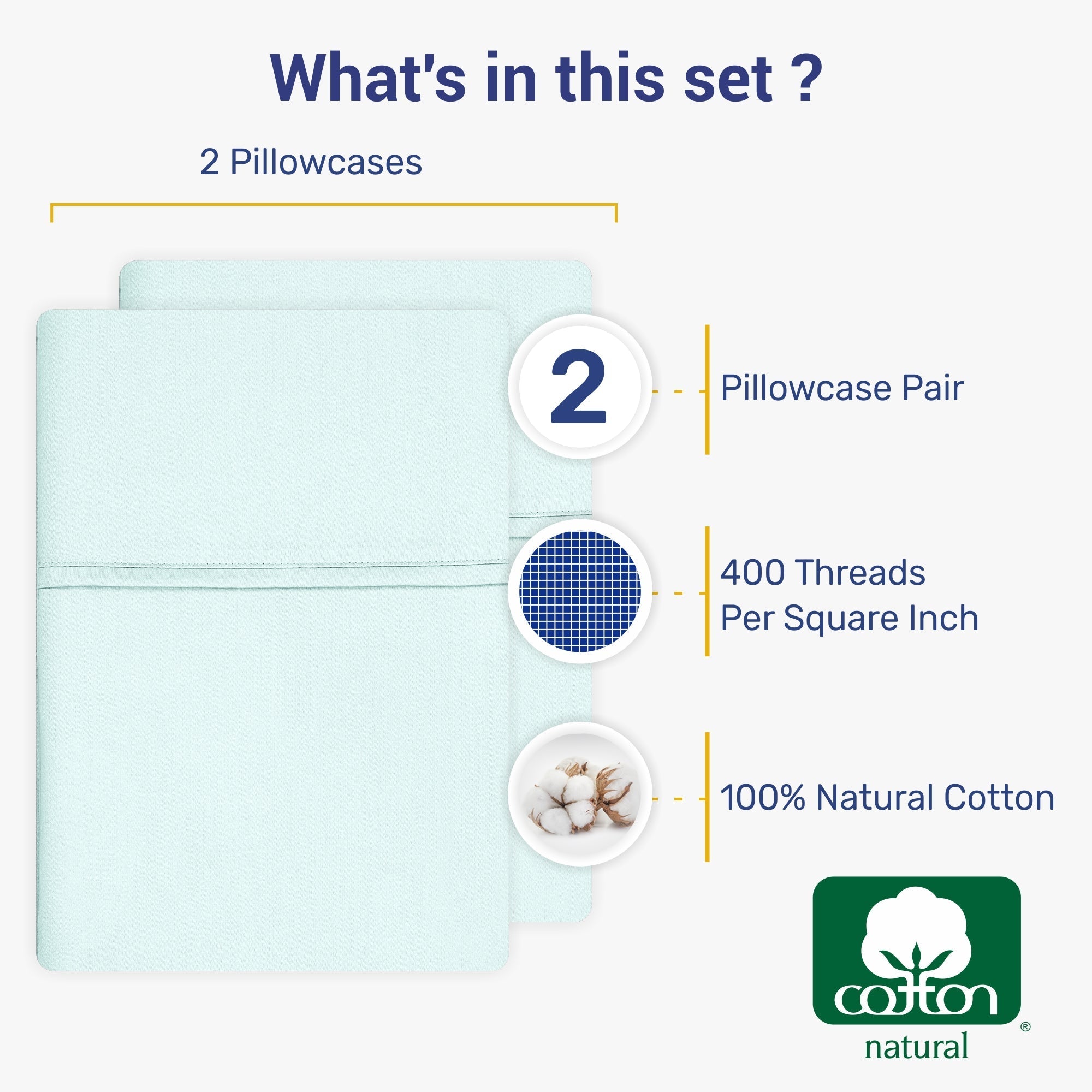 What's in this set ?

2 Pillowcases

2

Pillowcase Pair

400 Threads
Per Square Inch

100% Natural Cotton

cotton
®
natural